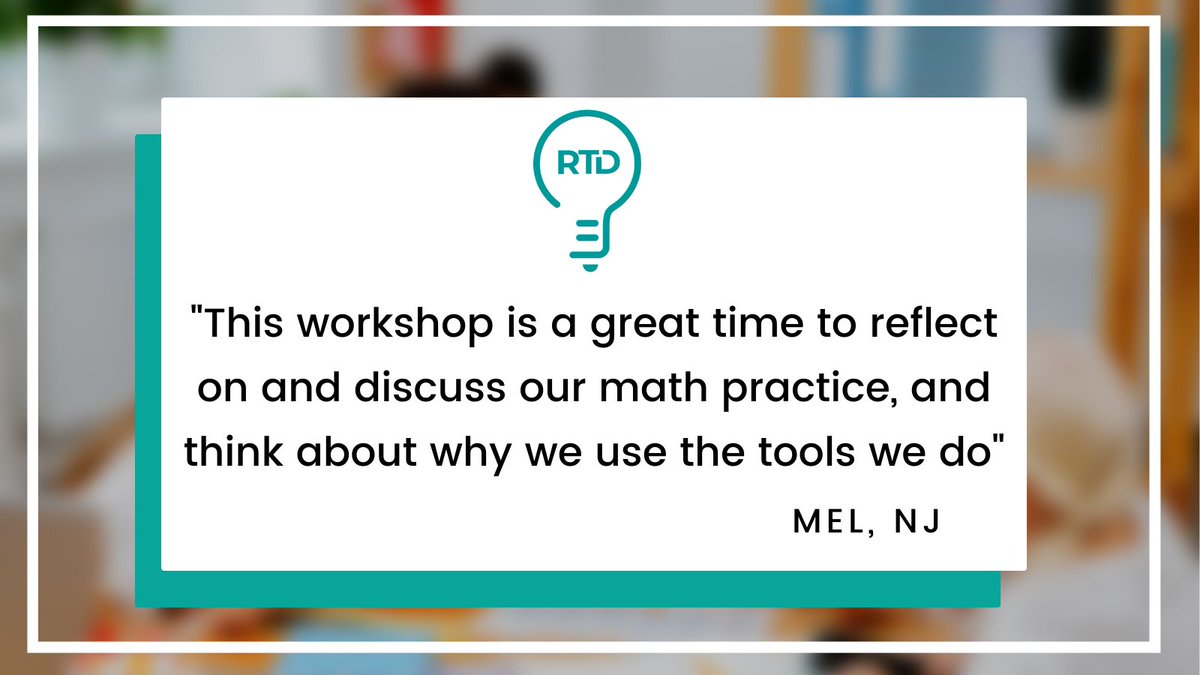 RTD

"This workshop is a great time to reflect on and discuss our math practice, and think about why we use the tools we do"

MEL, NJ